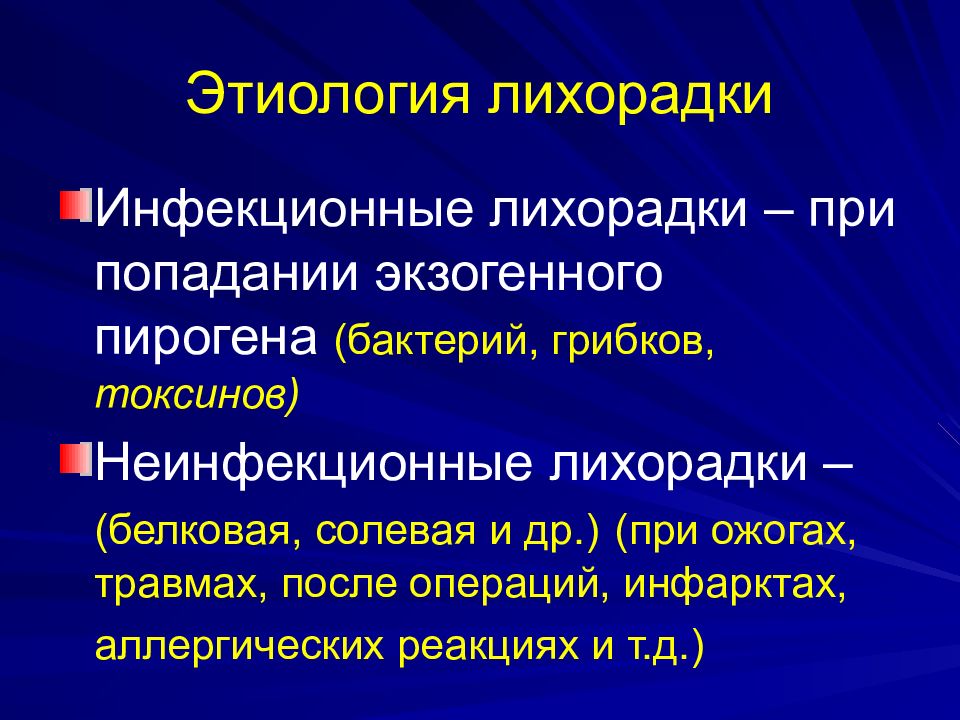 Этиология лихорадки

Инфекционные лихорадки – при попадании экзогенного пирогена (бактерий, грибков, токсинов)

Неинфекционные лихорадки – (белковая, солевая и др.) (при ожогах, травмах, после операций, инфарктах, аллергических реакциях и т.д.)